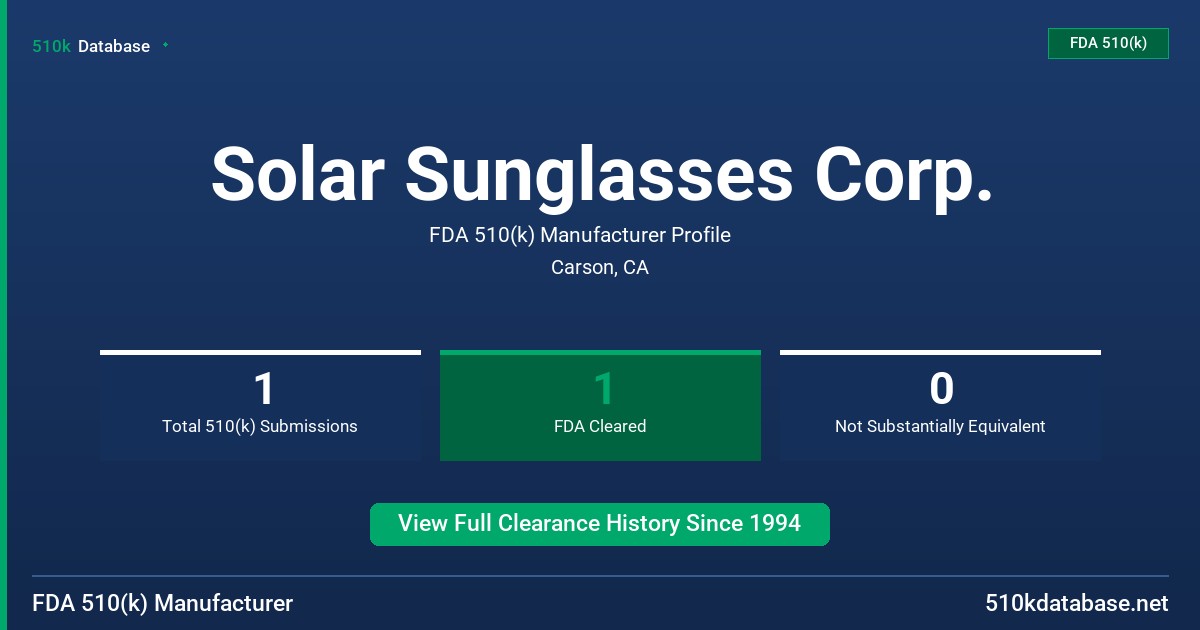 510k Database

FDA 510(k)

Solar Sunglasses Corp.

FDA 510(k) Manufacturer Profile

Carson, CA

1
Total 510(k) Submissions

1
FDA Cleared

0
Not Substantially Equivalent

View Full Clearance History Since 1994

FDA 510(k) Manufacturer

510kdatabase.net